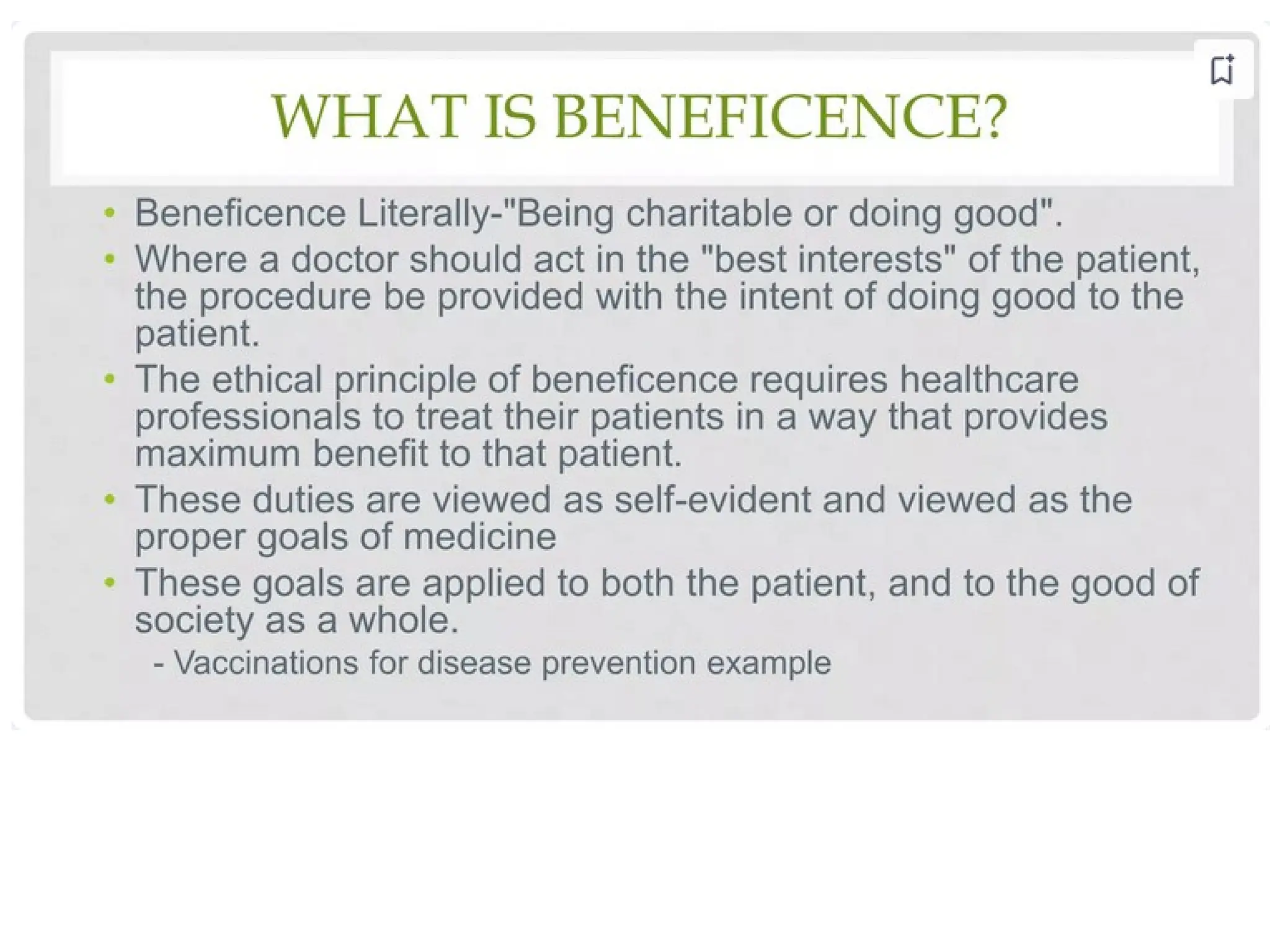 WHAT IS BENEFICENCE?

• Beneficence Literally-"Being charitable or doing good".
• Where a doctor should act in the "best interests" of the patient, the procedure be provided with the intent of doing good to the patient.
• The ethical principle of beneficence requires healthcare professionals to treat their patients in a way that provides maximum benefit to that patient.
• These duties are viewed as self-evident and viewed as the proper goals of medicine
• These goals are applied to both the patient, and to the good of society as a whole.
- Vaccinations for disease prevention example